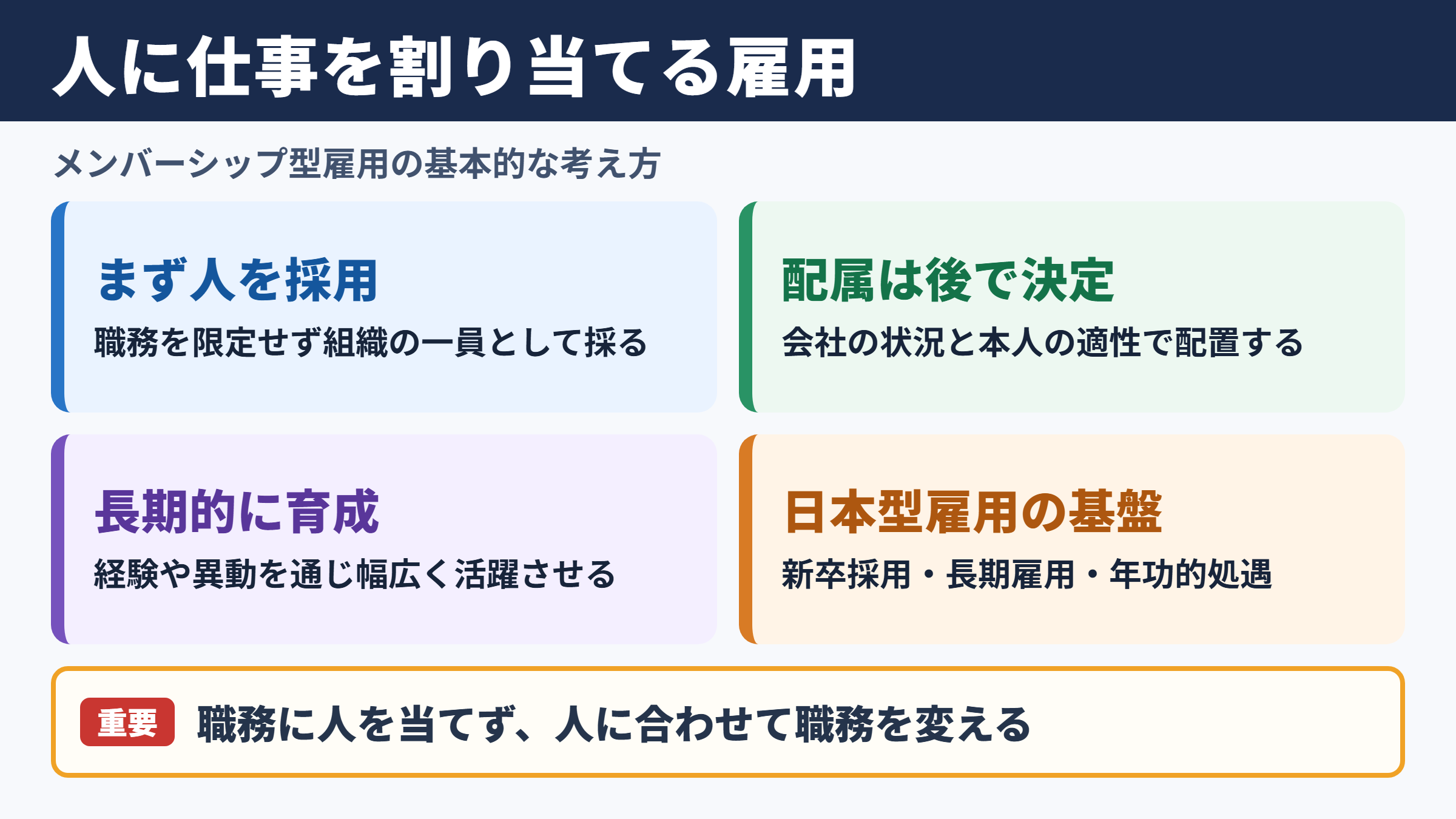 人に仕事を割り当てる雇用

メンバーシップ型雇用の基本的な考え方

まず人を採用

職務を限定せず組織の一員として採る

配属は後で決定

会社の状況と本人の適性で配置する

長期的に育成

経験や異動を通じ幅広く活躍させる

日本型雇用の基盤

新卒採用・長期雇用・年功的処遇

重要 職務に人を当てず、人に合わせて職務を変える